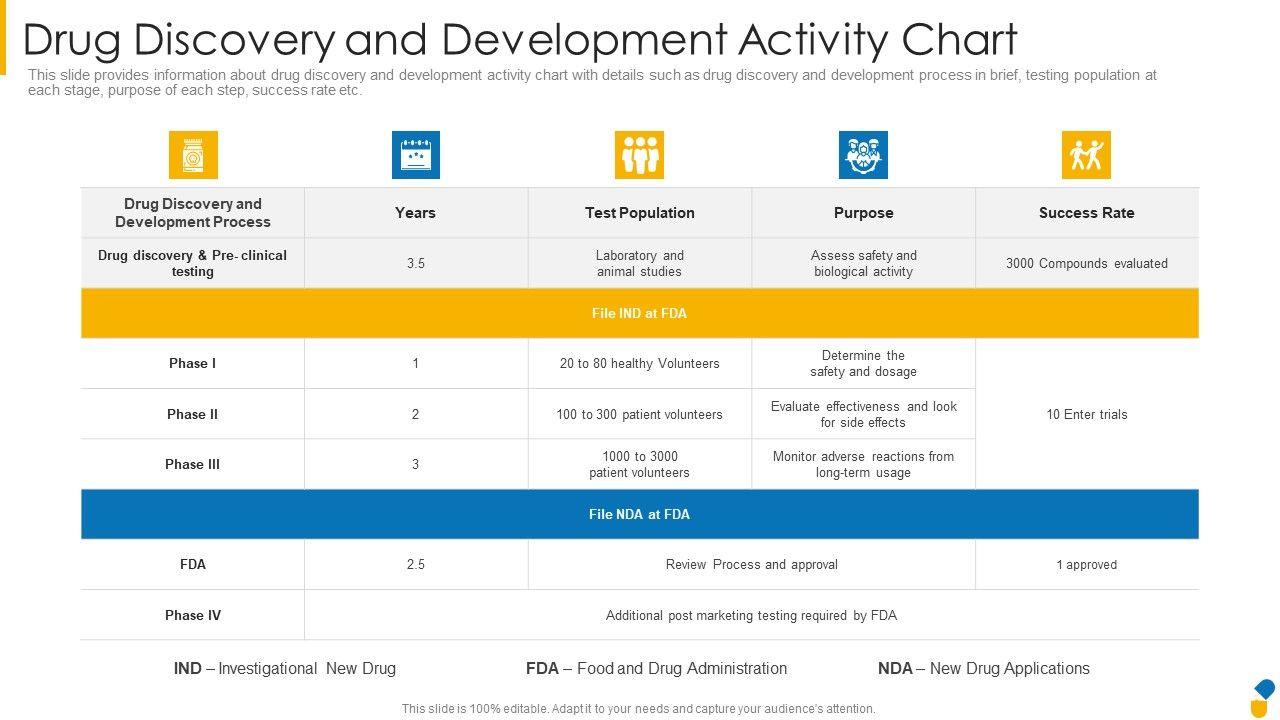 Drug Discovery and Development Activity Chart

This slide provides information about drug discovery and development activity chart with details such as drug discovery and development process in brief, testing population at each stage, purpose of each step, success rate etc.

| Drug Discovery and Development Process | Years | Test Population | Purpose | Success Rate |
|---|---|---|---|---|
| Drug discovery & Pre- clinical testing | 3.5 | Laboratory and animal studies | Assess safety and biological activity | 3000 Compounds evaluated |
| File IND at FDA | | | | |
| Phase I | 1 | 20 to 80 healthy Volunteers | Determine the safety and dosage | 10 Enter trials |
| Phase II | 2 | 100 to 300 patient volunteers | Evaluate effectiveness and look for side effects | |
| Phase III | 3 | 1000 to 3000 patient volunteers | Monitor adverse reactions from long-term usage | |
| File NDA at FDA | | | | |
| FDA | 2.5 | Review Process and approval | | 1 approved |
| Phase IV | Additional post marketing testing required by FDA | | | |

IND – Investigational New Drug FDA – Food and Drug Administration NDA – New Drug Applications

This slide is 100% editable. Adapt it to your needs and capture your audience's attention.